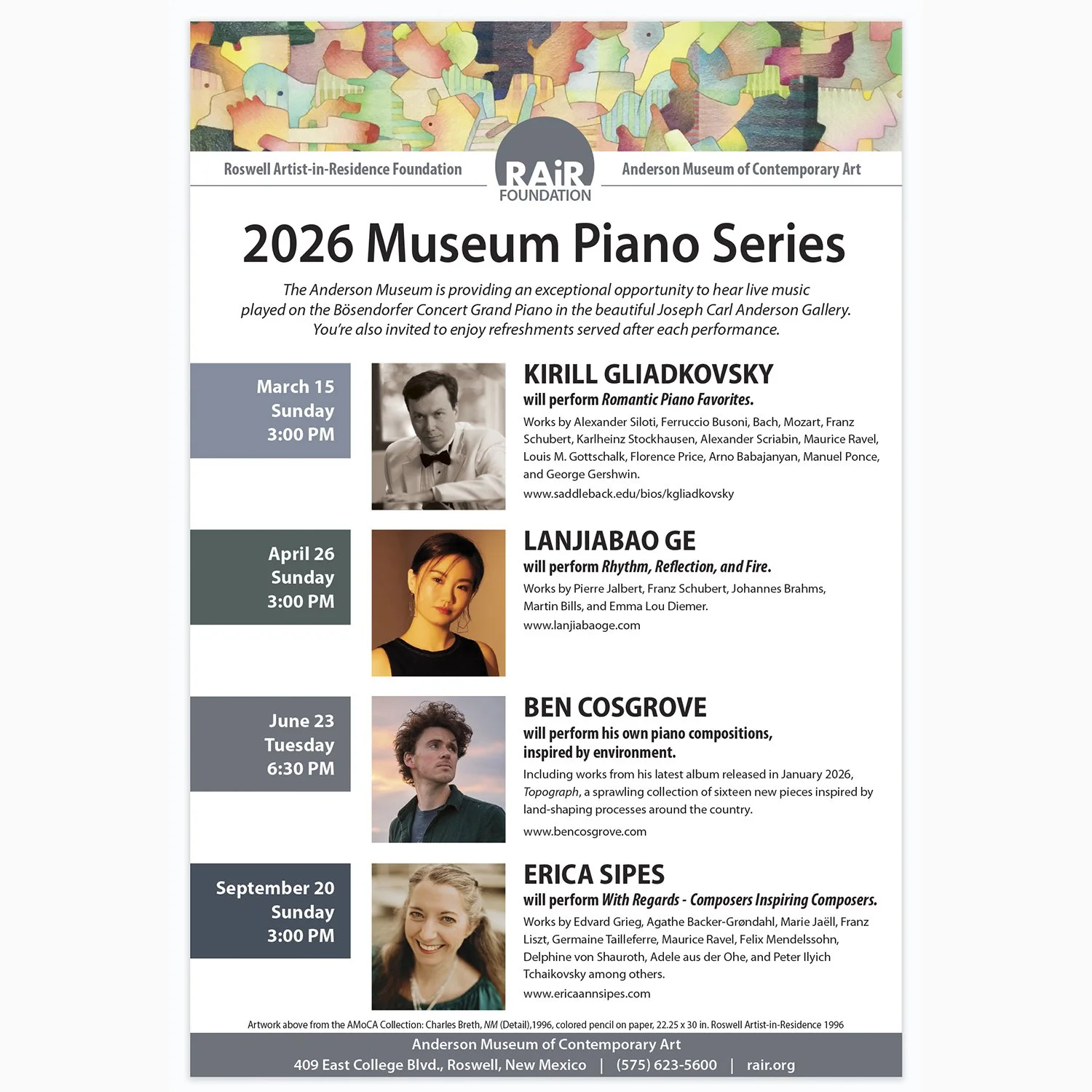 Roswell Artist-in-Residence Foundation

RAiR FOUNDATION

Anderson Museum of Contemporary Art

2026 Museum Piano Series

The Anderson Museum is providing an exceptional opportunity to hear live music played on the Bösendorfer Concert Grand Piano in the beautiful Joseph Carl Anderson Gallery. You're also invited to enjoy refreshments served after each performance.

March 15
Sunday
3:00 PM

KIRILL GLIADKOVSKY
will perform Romantic Piano Favorites.
Works by Alexander Siloti, Ferruccio Busoni, Bach, Mozart, Franz Schubert, Karlheinz Stockhausen, Alexander Scriabin, Maurice Ravel, Louis M. Gottschalk, Florence Price, Arno Babajanyan, Manuel Ponce, and George Gershwin.
www.saddleback.edu/bios/kgliadkovsky

April 26
Sunday
3:00 PM

LANJIABAO GE
will perform Rhythm, Reflection, and Fire.
Works by Pierre Jalbert, Franz Schubert, Johannes Brahms, Martin Bills, and Emma Lou Diemer.
www.lanjiabaoge.com

June 23
Tuesday
6:30 PM

BEN COSGROVE
will perform his own piano compositions, inspired by environment.
Including works from his latest album released in January 2026, Topograph, a sprawling collection of sixteen new pieces inspired by land-shaping processes around the country.
www.bencosgrove.com

September 20
Sunday
3:00 PM

ERICA SIPES
will perform With Regards - Composers Inspiring Composers.
Works by Edvard Grieg, Agathe Backer-Grøndahl, Marie Jaëll, Franz Liszt, Germaine Tailleferre, Maurice Ravel, Felix Mendelssohn, Delphine von Shauroth, Adele aus der Ohe, and Peter Ilyich Tchaikovsky among others.
www.ericaannsipes.com

Artwork above from the AMoCA Collection: Charles Breth, NM (Detail),1996, colored pencil on paper, 22.25 x 30 in. Roswell Artist-in-Residence 1996

Anderson Museum of Contemporary Art
409 East College Blvd., Roswell, New Mexico | (575) 623-5600 | rair.org